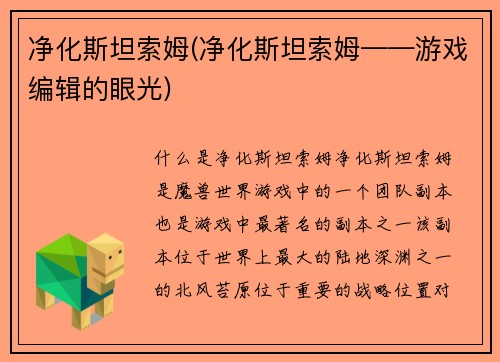 净化斯坦索姆(净化斯坦索姆——游戏编辑的眼光)

什么是净化斯坦索姆净化斯坦索姆是魔兽世界游戏中的一个团队副本也是游戏中最著名的副本之一该副本位于世界上最大的陆地深渊之一的北风苔原位于重要的战略位置对